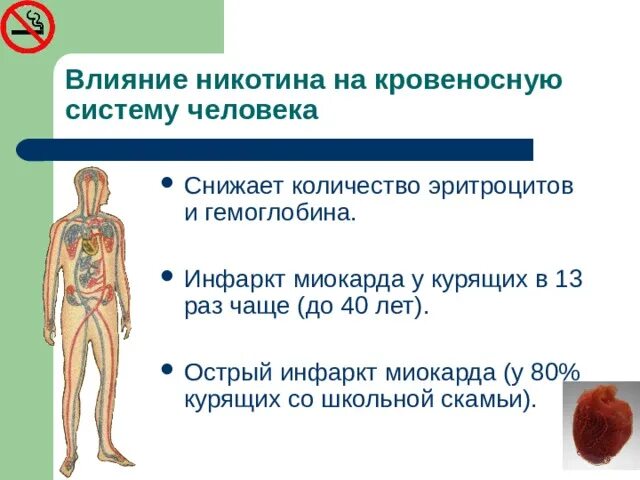 Влияние никотина на кровеносную систему человека

• Снижает количество эритроцитов и гемоглобина.

• Инфаркт миокарда у курящих в 13 раз чаще (до 40 лет).

• Острый инфаркт миокарда (у 80% курящих со школьной скамьи).